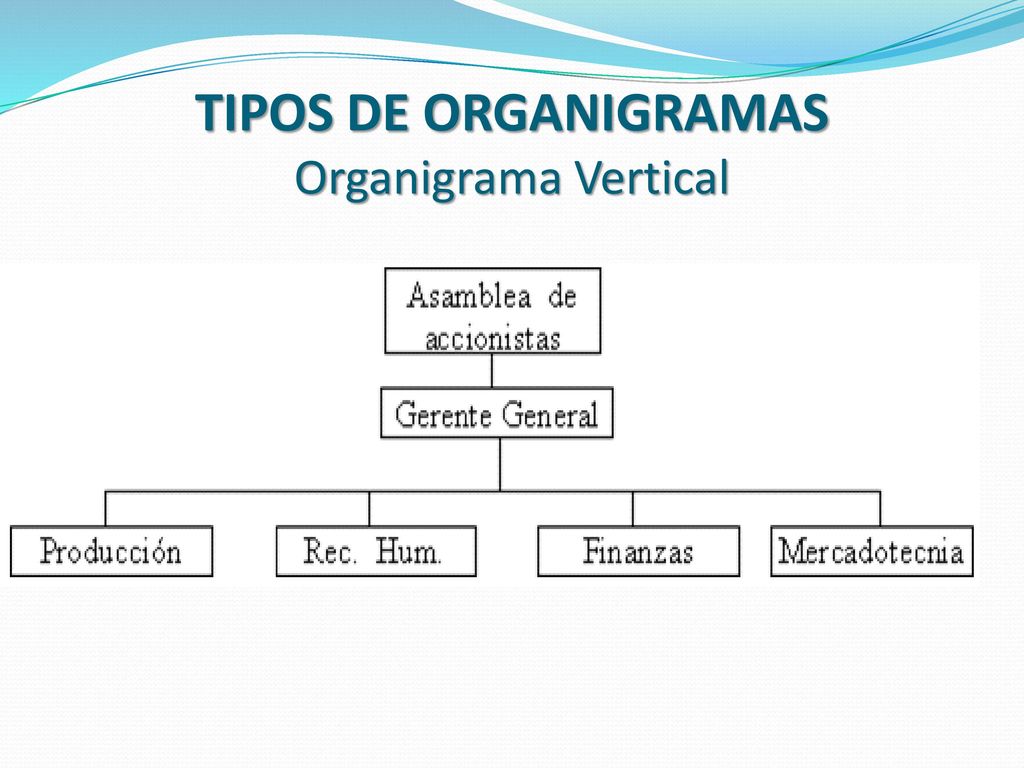 TIPOS DE ORGANIGRAMAS
Organigrama Vertical

Asamblea de accionistas

Gerente General

Producción

Rec. Hum.

Finanzas

Mercadotecnia